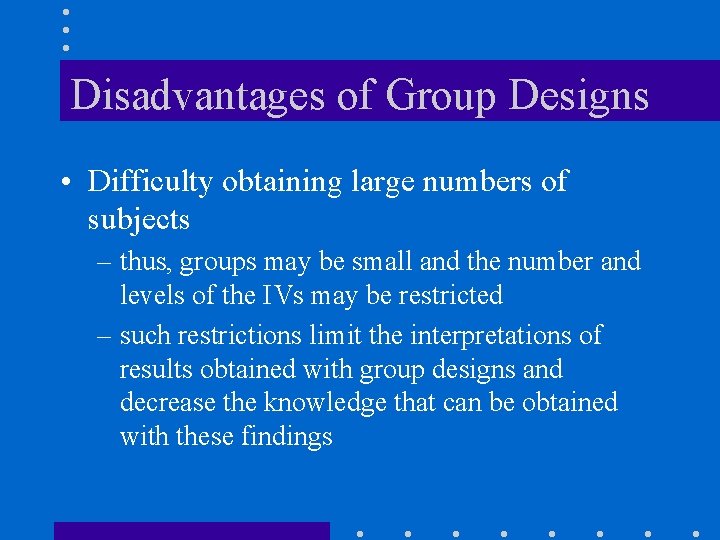 Disadvantages of Group Designs

• Difficulty obtaining large numbers of subjects

– thus, groups may be small and the number and levels of the IVs may be restricted

– such restrictions limit the interpretations of results obtained with group designs and decrease the knowledge that can be obtained with these findings